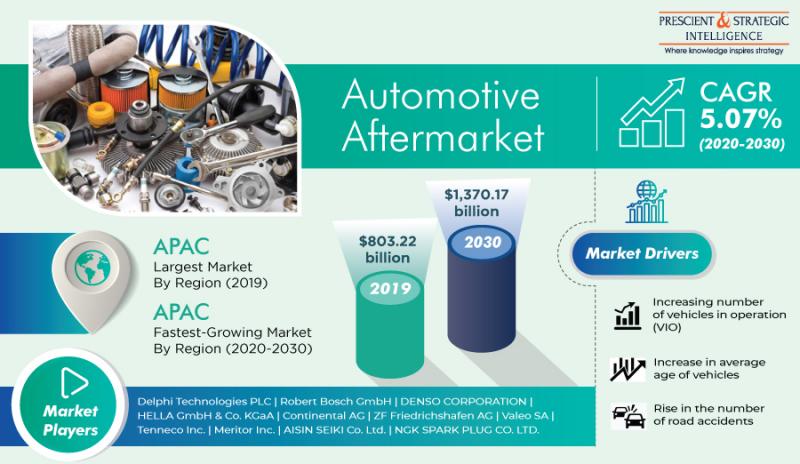 PRESCIENT & STRATEGIC INTELLIGENCE
Where knowledge inspires strategy

Automotive Aftermarket

CAGR 5.07% (2020-2030)

APAC
Largest Market By Region (2019)

APAC
Fastest-Growing Market By Region (2020-2030)

$803.22 billion
2019

$1,370.17 billion
2030

Market Drivers

Increasing number of vehicles in operation (VIO)

Increase in average age of vehicles

Rise in the number of road accidents

Market Players

Delphi Technologies PLC | Robert Bosch GmbH | DENSO CORPORATION | HELLA GmbH & Co. KGaA | Continental AG | ZF Friedrichshafen AG | Valeo SA | Tenneco Inc. | Meritor Inc. | AISIN SEIKI Co. Ltd. | NGK SPARK PLUG CO. LTD.